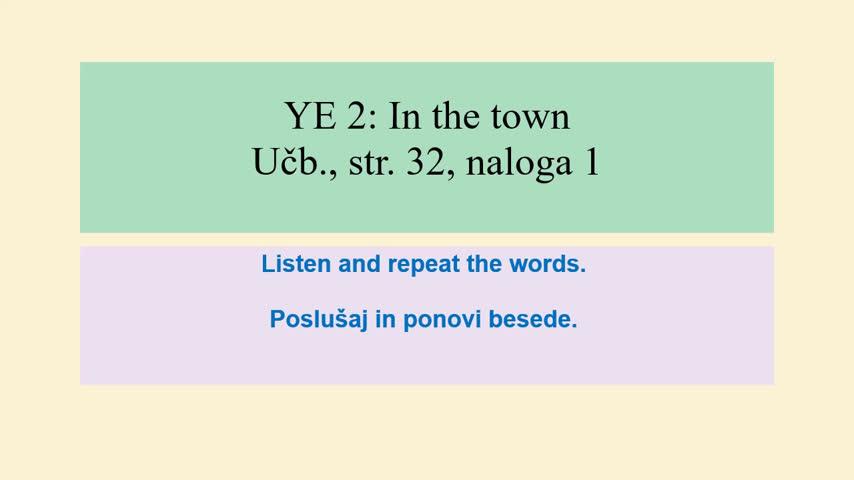 YE 2: In the town
Učb., str. 32, naloga 1

Listen and repeat the words.

Poslušaj in ponovi besede.